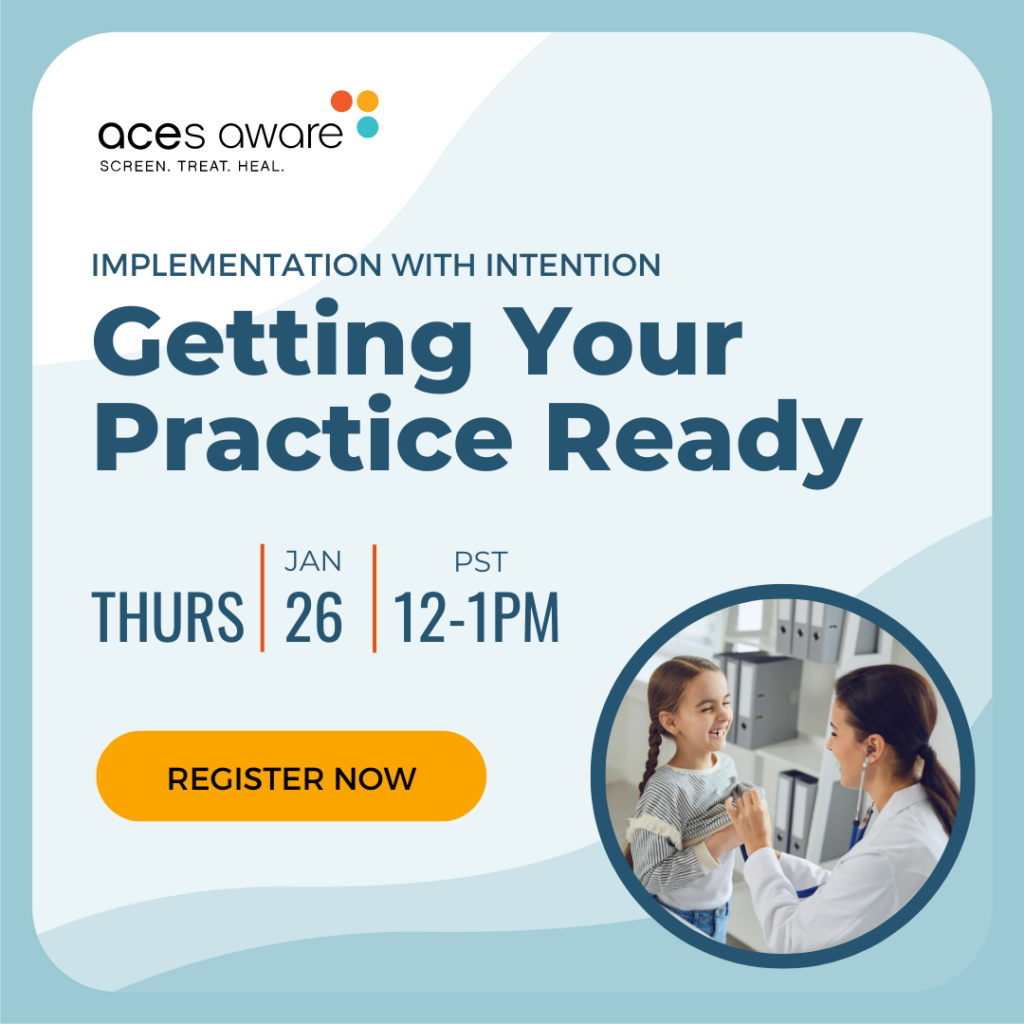 aces aware
SCREEN. TREAT. HEAL.

IMPLEMENTATION WITH INTENTION

Getting Your Practice Ready

THURS | JAN 26 | PST 12-1PM

REGISTER NOW